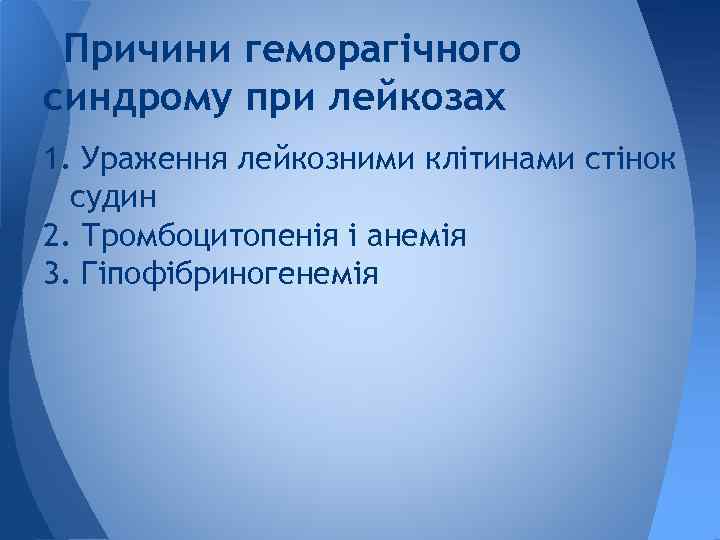 Причини геморагічного синдрому при лейкозах

1. Ураження лейкозними клітинами стінок судин
2. Тромбоцитопенія і анемія
3. Гіпофібриногенемія